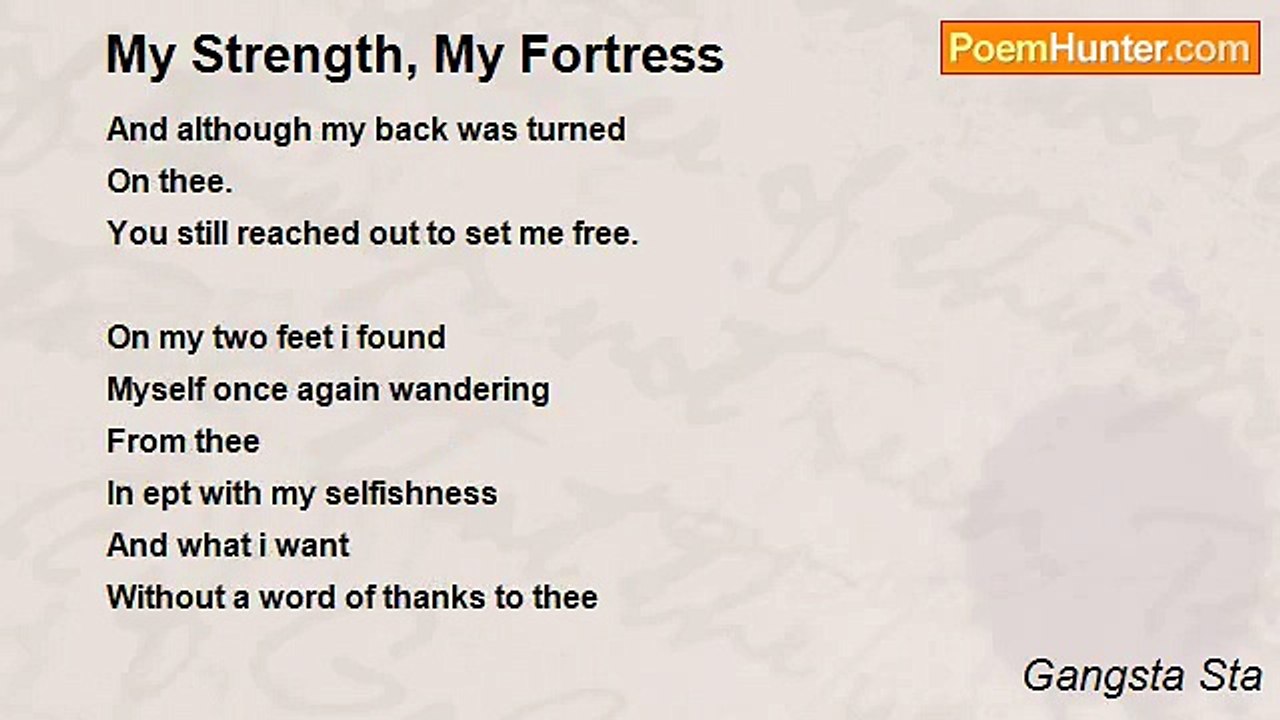 My Strength, My Fortress

PoemHunter.com

And although my back was turned
On thee.
You still reached out to set me free.

On my two feet i found
Myself once again wandering
From thee
In ept with my selfishness
And what i want
Without a word of thanks to thee

Gangsta Sta